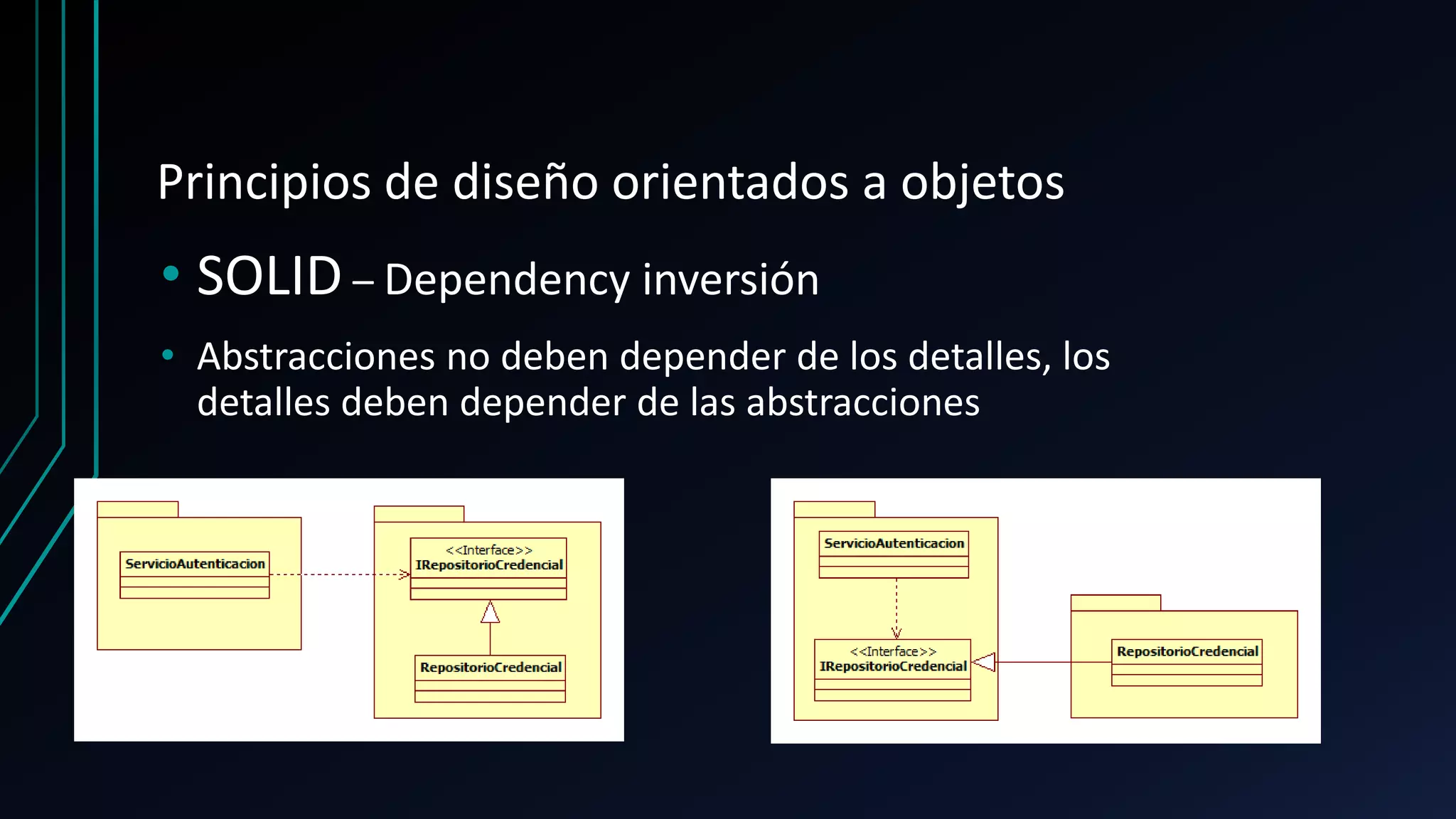 Principios de diseño orientados a objetos

• SOLID – Dependency inversión

• Abstracciones no deben depender de los detalles, los detalles deben depender de las abstracciones

ServicioAutenticacion

<<Interface>>
IRepositorioCredencial

RepositorioCredencial

ServicioAutenticacion

<<Interface>>
IRepositorioCredencial

RepositorioCredencial